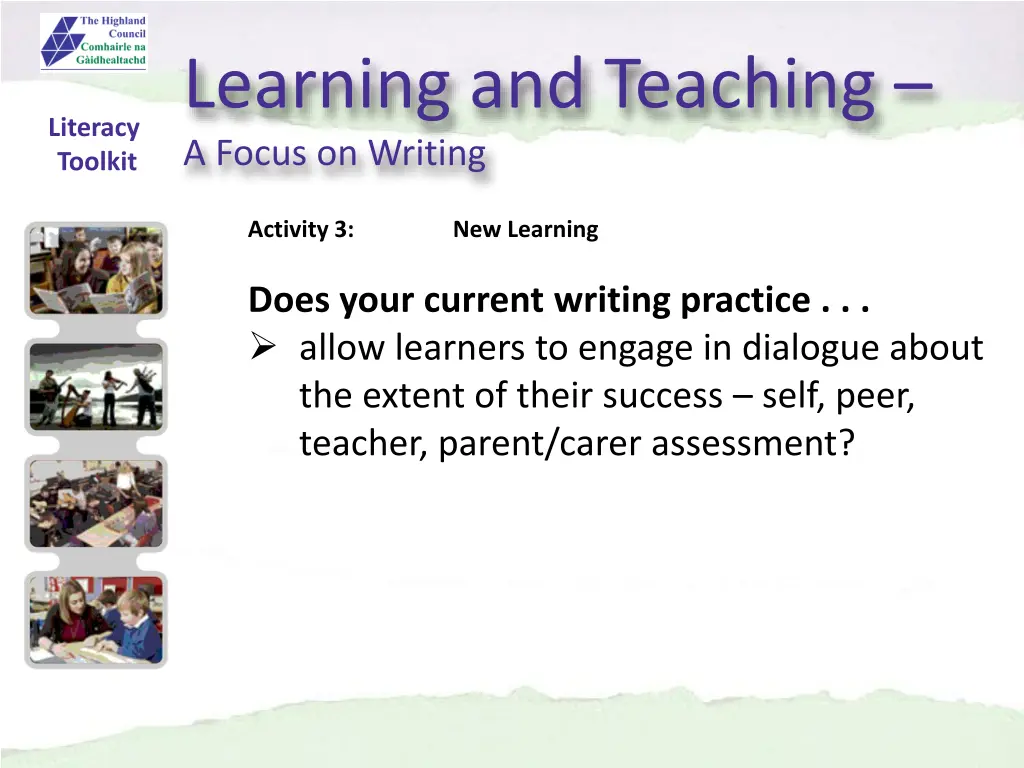 The Highland Council
Comhairle na Gàidhealtachd

Literacy Toolkit

Learning and Teaching –
A Focus on Writing

Activity 3: New Learning

Does your current writing practice . . .
➢ allow learners to engage in dialogue about the extent of their success – self, peer, teacher, parent/carer assessment?